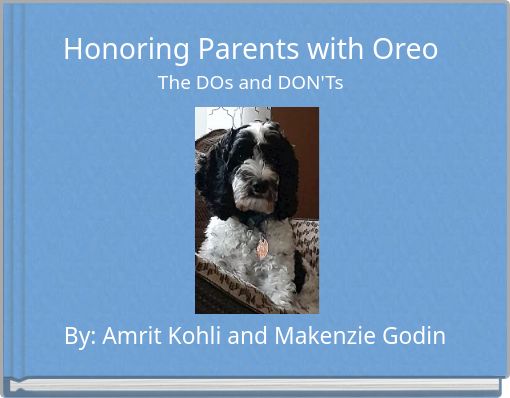 Honoring Parents with Oreo
The DOs and DON'Ts

By: Amrit Kohli and Makenzie Godin